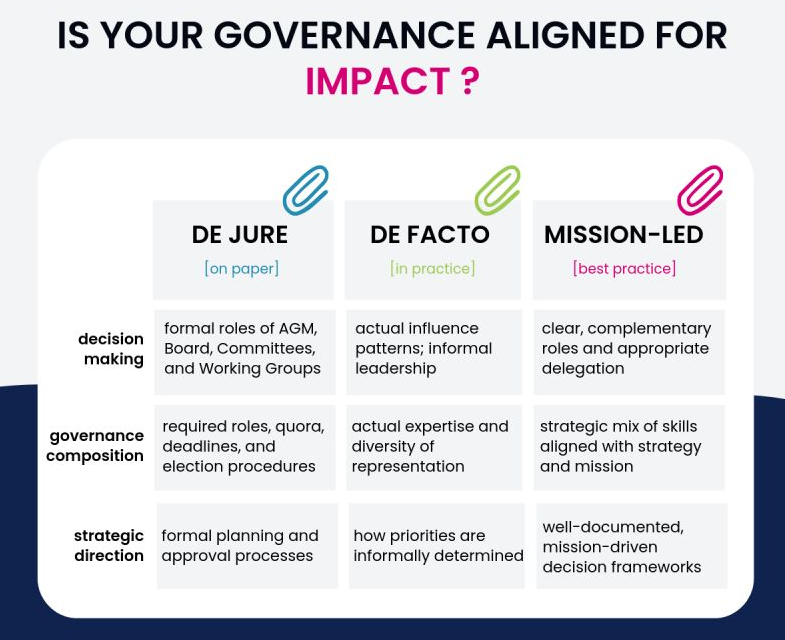 IS YOUR GOVERNANCE ALIGNED FOR IMPACT ?

| | DE JURE [on paper] | DE FACTO [in practice] | MISSION-LED [best practice] |
|---|---|---|---|
| decision making | formal roles of AGM, Board, Committees, and Working Groups | actual influence patterns; informal leadership | clear, complementary roles and appropriate delegation |
| governance composition | required roles, quora, deadlines, and election procedures | actual expertise and diversity of representation | strategic mix of skills aligned with strategy and mission |
| strategic direction | formal planning and approval processes | how priorities are informally determined | well-documented, mission-driven decision frameworks |